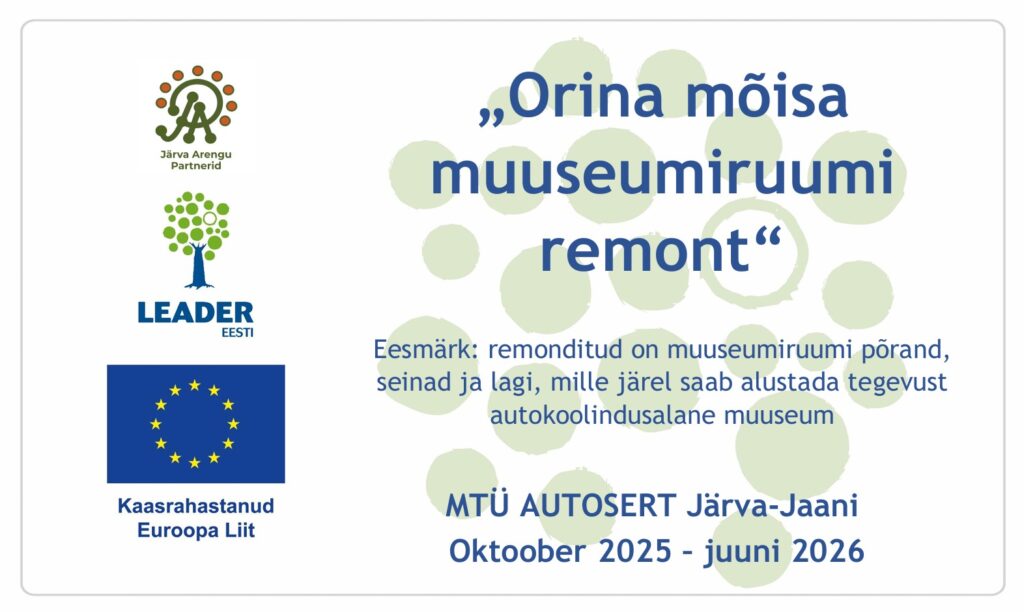 Järva Arengu Partnerid

LEADER
EESTI

Kaasrahastanud Euroopa Liit

„Orina mõisa muuseumiruumi remont“

Eesmärk: remonditud on muuseumiruumi põrand, seinad ja lagi, mille järel saab alustada tegevust autokoolindusalane muuseum

MTÜ AUTOSERT Järva-Jaani
Oktoober 2025 – juuni 2026